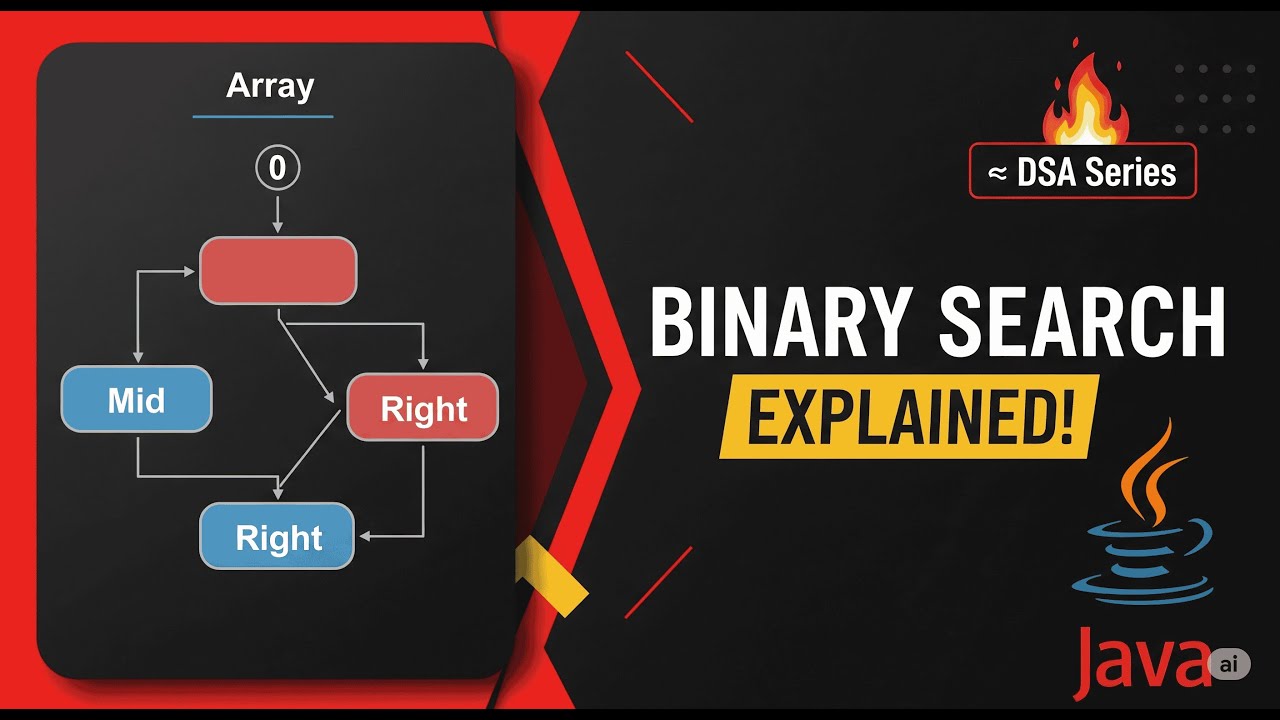 Array

0

Mid

Right

Right

≈ DSA Series

BINARY SEARCH

EXPLAINED!

Java

ai